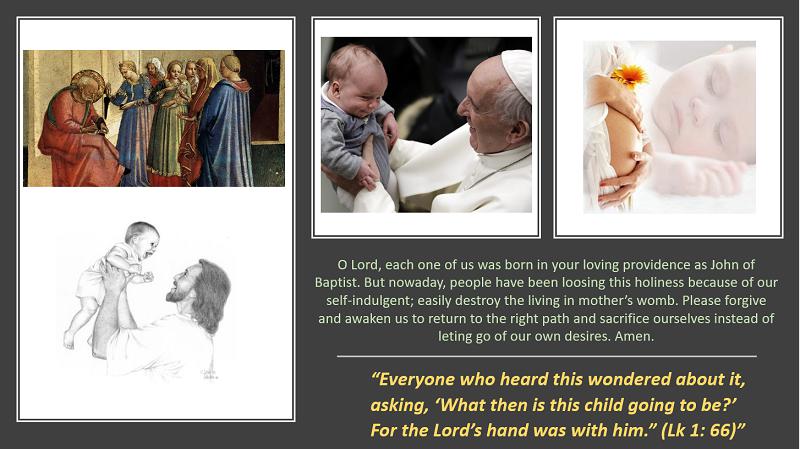 O Lord, each one of us was born in your loving providence as John of Baptist. But nowaday, people have been loosing this holiness because of our self-indulgent; easily destroy the living in mother's womb. Please forgive and awaken us to return to the right path and sacrifice ourselves instead of leting go of our own desires. Amen.

"Everyone who heard this wondered about it, asking, 'What then is this child going to be?' For the Lord's hand was with him." (Lk 1: 66)"